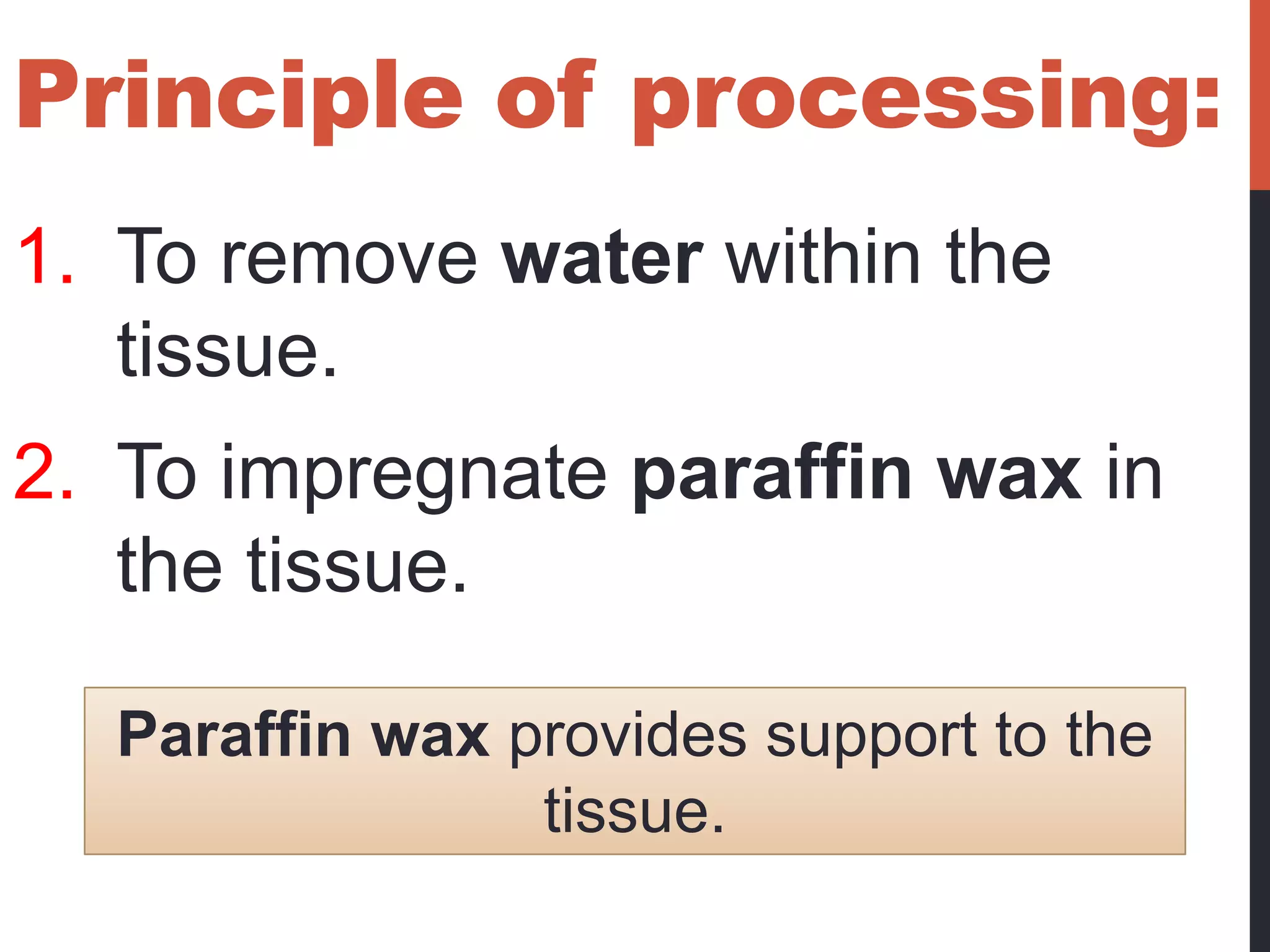 Principle of processing:

1. To remove water within the tissue.

2. To impregnate paraffin wax in the tissue.

Paraffin wax provides support to the tissue.